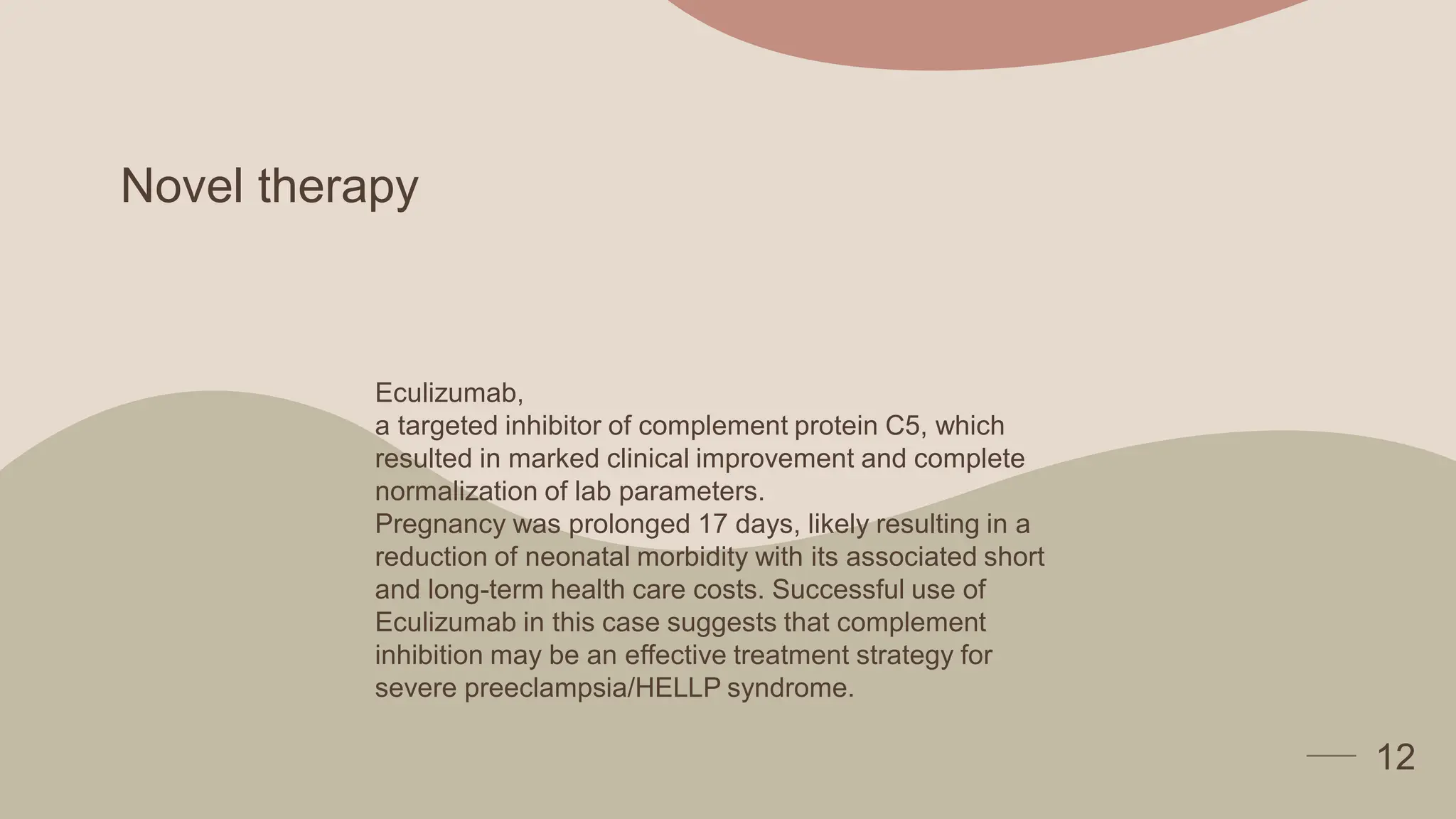 Novel therapy

Eculizumab,
a targeted inhibitor of complement protein C5, which resulted in marked clinical improvement and complete normalization of lab parameters.
Pregnancy was prolonged 17 days, likely resulting in a reduction of neonatal morbidity with its associated short and long-term health care costs. Successful use of Eculizumab in this case suggests that complement inhibition may be an effective treatment strategy for severe preeclampsia/HELLP syndrome.

12